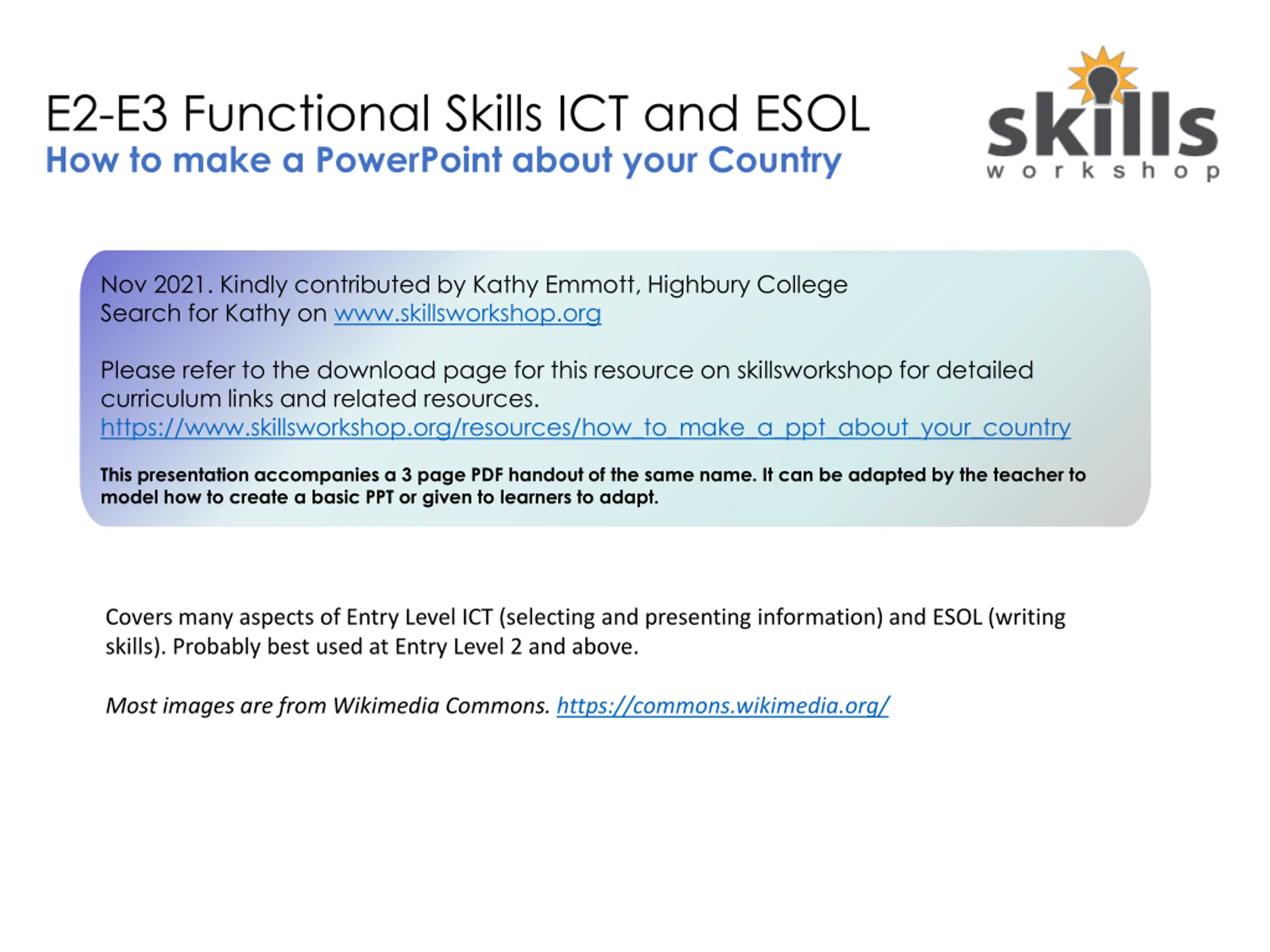 E2-E3 Functional Skills ICT and ESOL
How to make a PowerPoint about your Country

skills
workshop

Nov 2021. Kindly contributed by Kathy Emmott, Highbury College
Search for Kathy on www.skillsworkshop.org

Please refer to the download page for this resource on skillsworkshop for detailed curriculum links and related resources.
https://www.skillsworkshop.org/resources/how_to_make_a_ppt_about_your_country

This presentation accompanies a 3 page PDF handout of the same name. It can be adapted by the teacher to model how to create a basic PPT or given to learners to adapt.

Covers many aspects of Entry Level ICT (selecting and presenting information) and ESOL (writing skills). Probably best used at Entry Level 2 and above.

Most images are from Wikimedia Commons. https://commons.wikimedia.org/